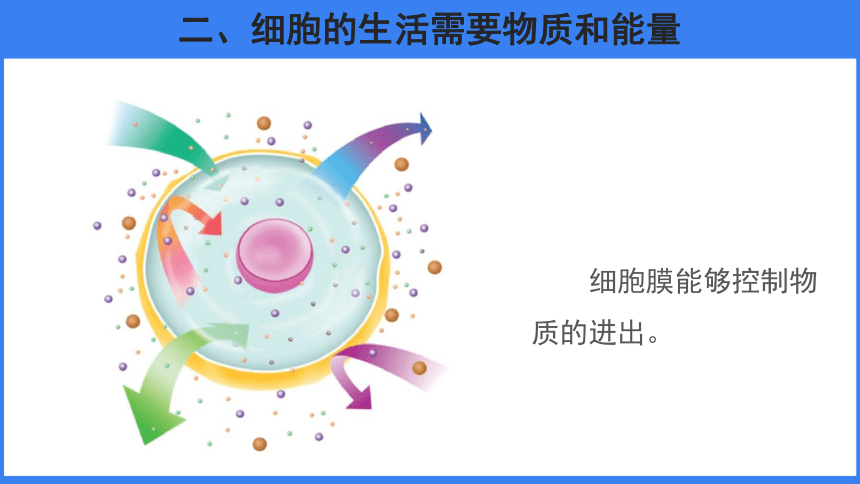 二、细胞的生活需要物质和能量

细胞膜能够控制物质的进出。